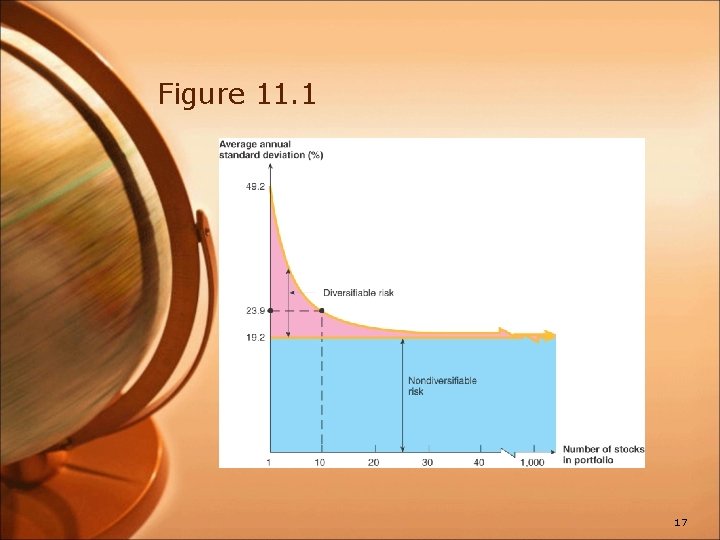 Figure 11.1

Average annual standard deviation (%)

49.2

23.9

19.2

Diversifiable risk

Nondiversifiable risk

1

10

20

30

40

1,000

Number of stocks in portfolio

17